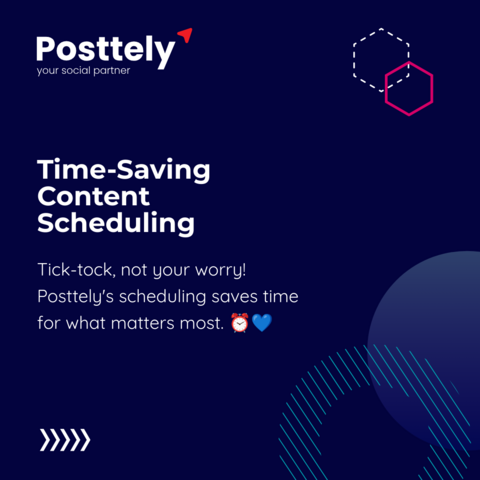 Posttely
your social partner

Time-Saving Content Scheduling

Tick-tock, not your worry! Posttely's scheduling saves time for what matters most. ⏰💙